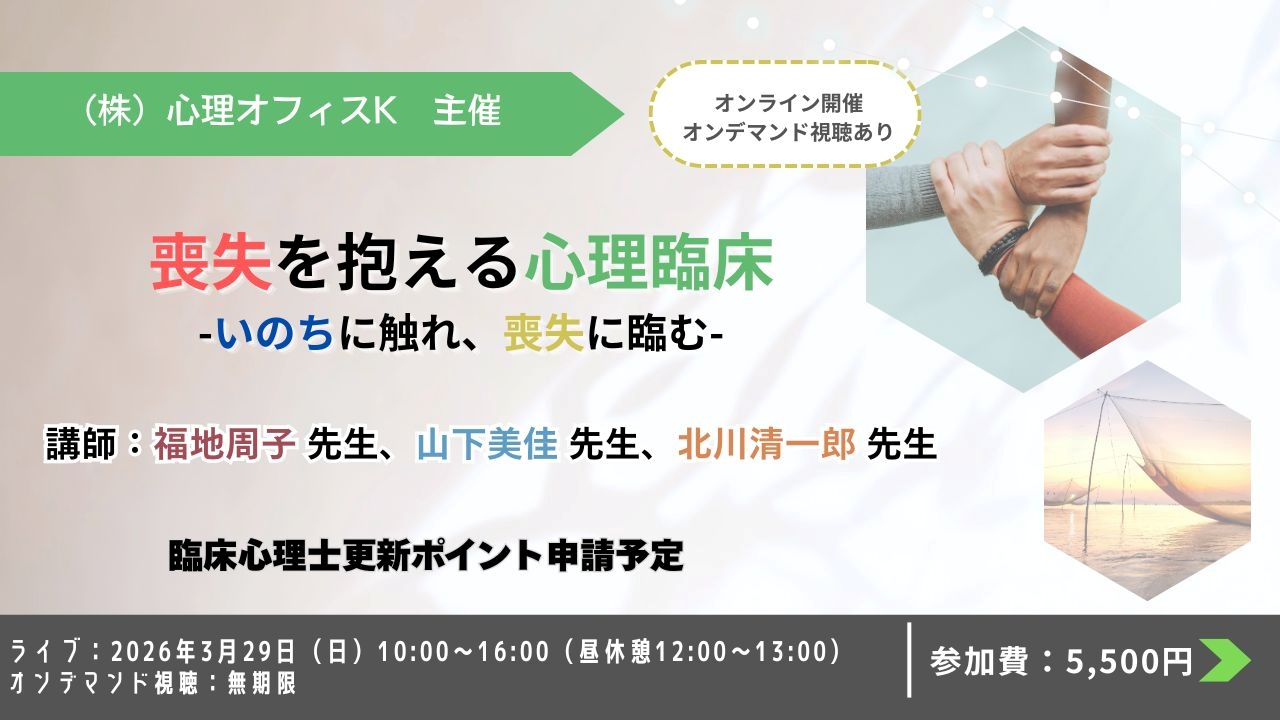 （株）心理オフィスK　主催

オンライン開催
オンデマンド視聴あり

喪失を抱える心理臨床
-いのちに触れ、喪失に臨む-

講師：福地周子 先生、山下美佳 先生、北川清一郎 先生

臨床心理士更新ポイント申請予定

ライブ：2026年3月29日（日）10:00～16:00（昼休憩12:00～13:00）
オンデマンド視聴：無期限

参加費：5,500円